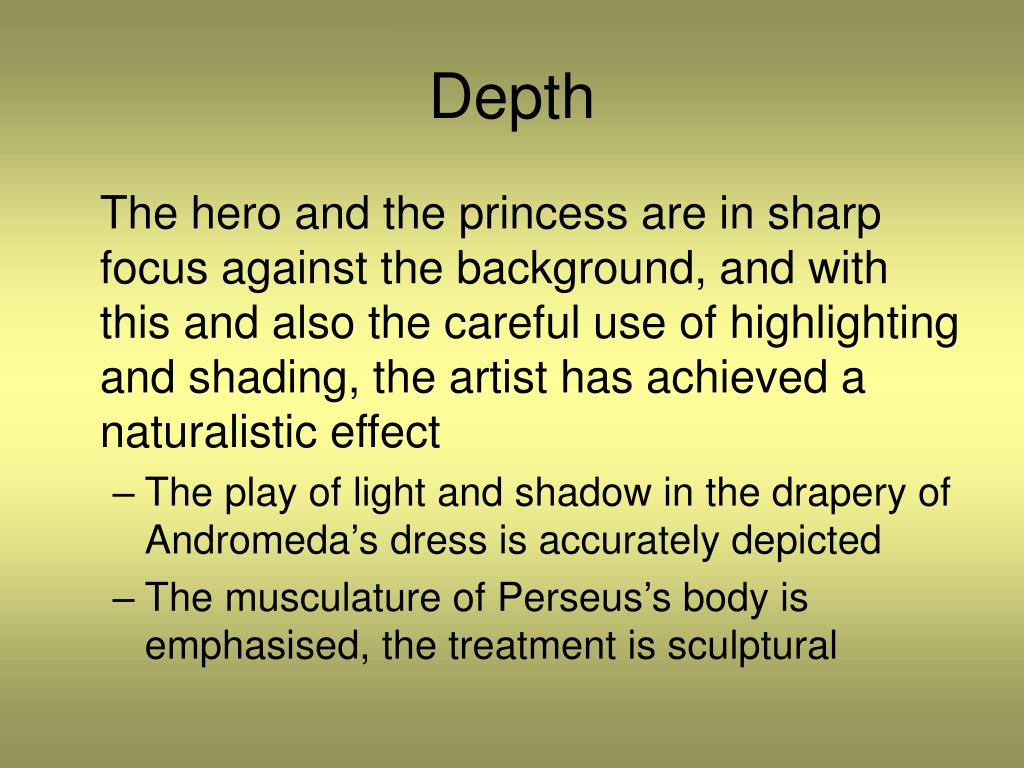 Depth

The hero and the princess are in sharp focus against the background, and with this and also the careful use of highlighting and shading, the artist has achieved a naturalistic effect

– The play of light and shadow in the drapery of Andromeda’s dress is accurately depicted

– The musculature of Perseus’s body is emphasised, the treatment is sculptural